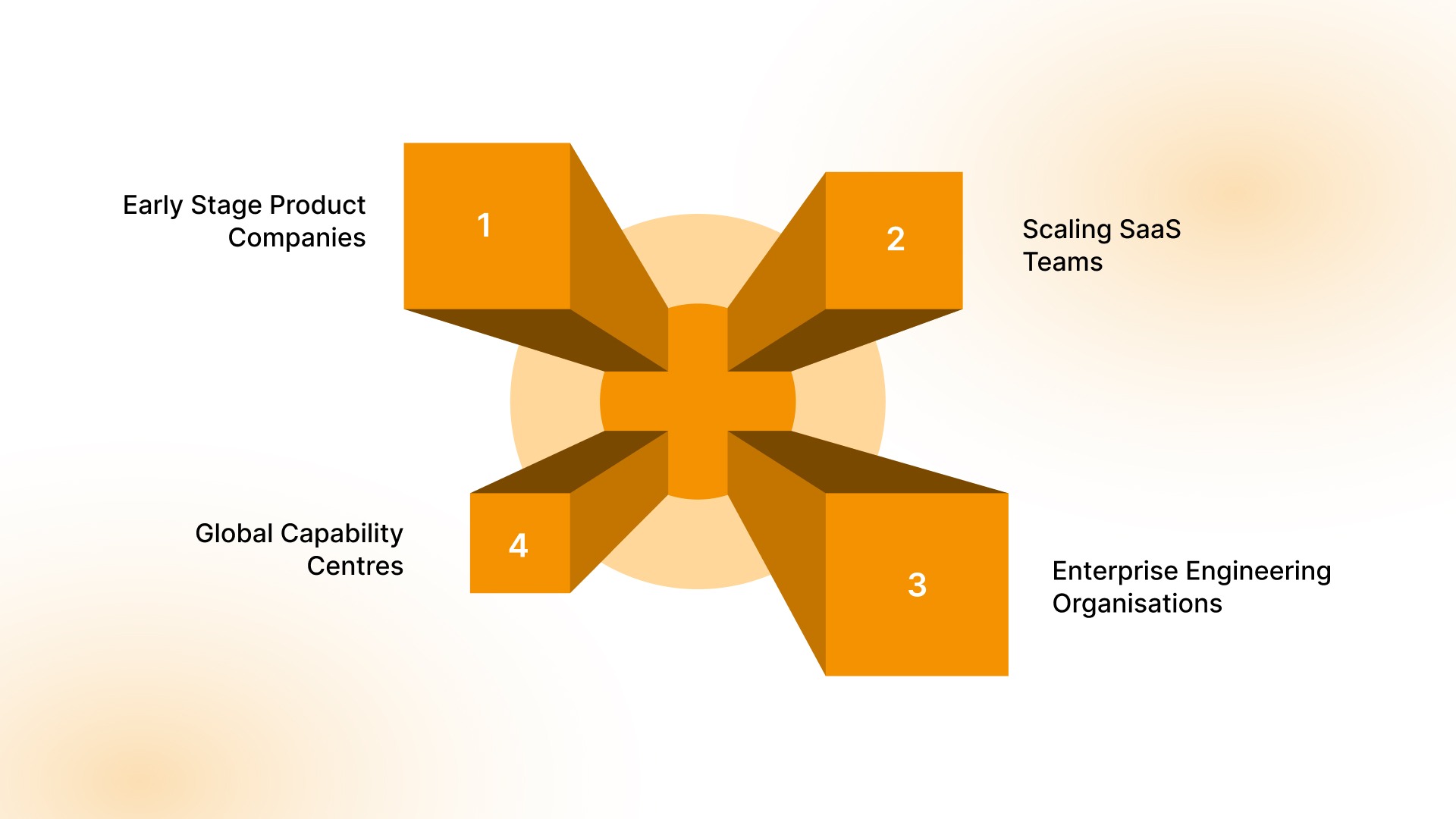 Early Stage Product Companies

1

2

Scaling SaaS Teams

Global Capability Centres

4

3

Enterprise Engineering Organisations